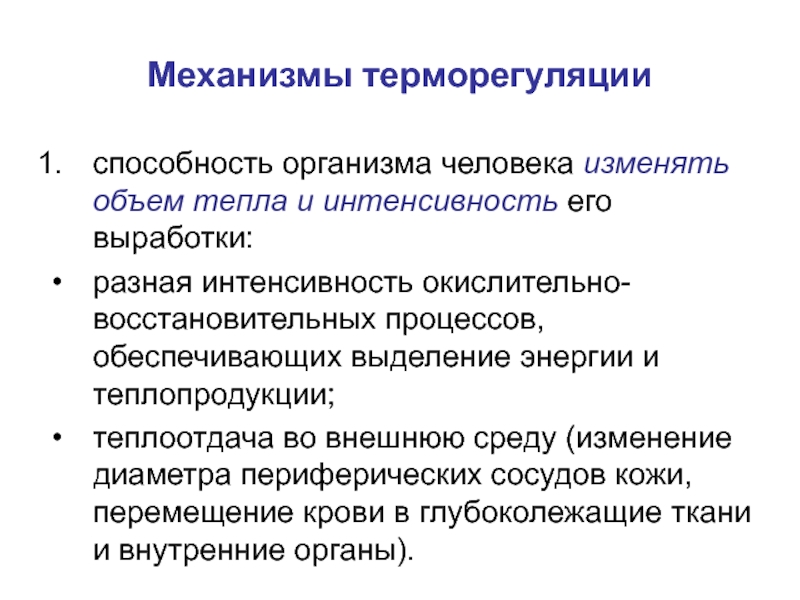 Механизмы терморегуляции

1. способность организма человека изменять объем тепла и интенсивность его выработки:

• разная интенсивность окислительно-восстановительных процессов, обеспечивающих выделение энергии и теплопродукции;

• теплоотдача во внешнюю среду (изменение диаметра периферических сосудов кожи, перемещение крови в глубоколежащие ткани и внутренние органы).